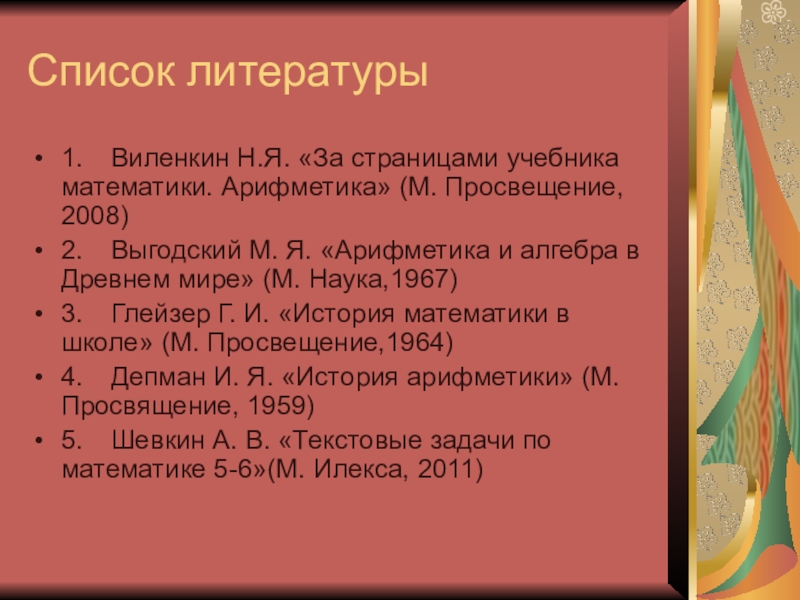 Список литературы

• 1. Виленкин Н.Я. «За страницами учебника математики. Арифметика» (М. Просвещение, 2008)
• 2. Выгодский М. Я. «Арифметика и алгебра в Древнем мире» (М. Наука,1967)
• 3. Глейзер Г. И. «История математики в школе» (М. Просвещение,1964)
• 4. Депман И. Я. «История арифметики» (М. Просвящение, 1959)
• 5. Шевкин А. В. «Текстовые задачи по математике 5-6»(М. Илекса, 2011)